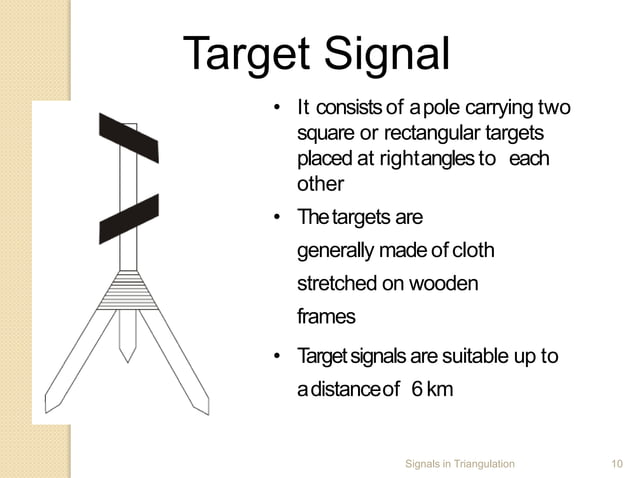 Target Signal

• It consists of a pole carrying two square or rectangular targets placed at right angles to each other

• The targets are generally made of cloth stretched on wooden frames

• Target signals are suitable up to a distance of 6 km

Signals in Triangulation 10